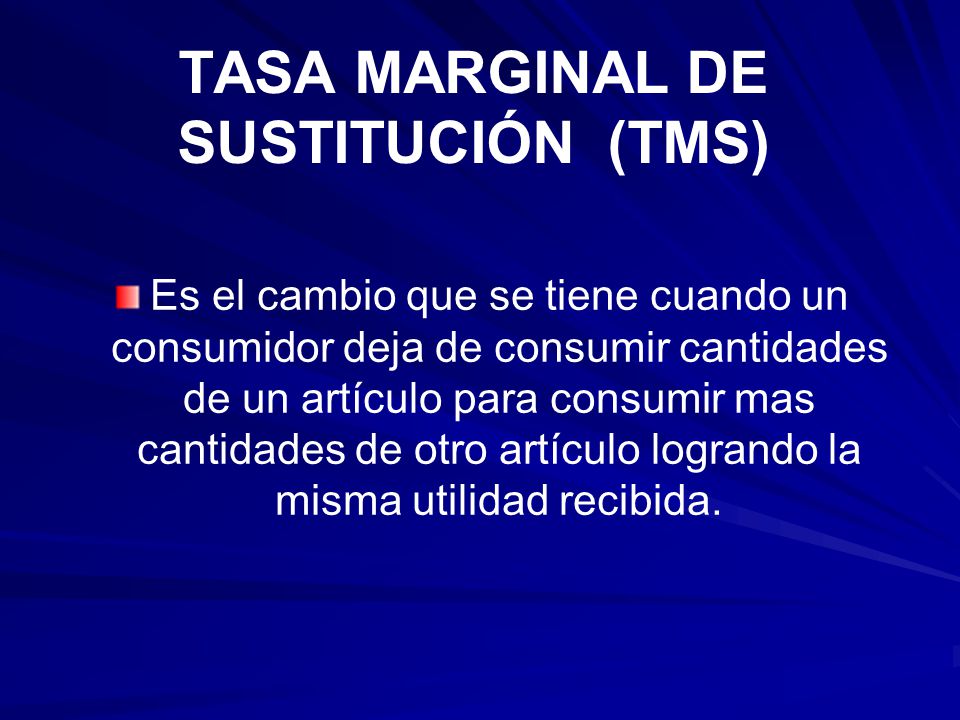 TASA MARGINAL DE SUSTITUCIÓN (TMS)

Es el cambio que se tiene cuando un consumidor deja de consumir cantidades de un artículo para consumir mas cantidades de otro artículo logrando la misma utilidad recibida.